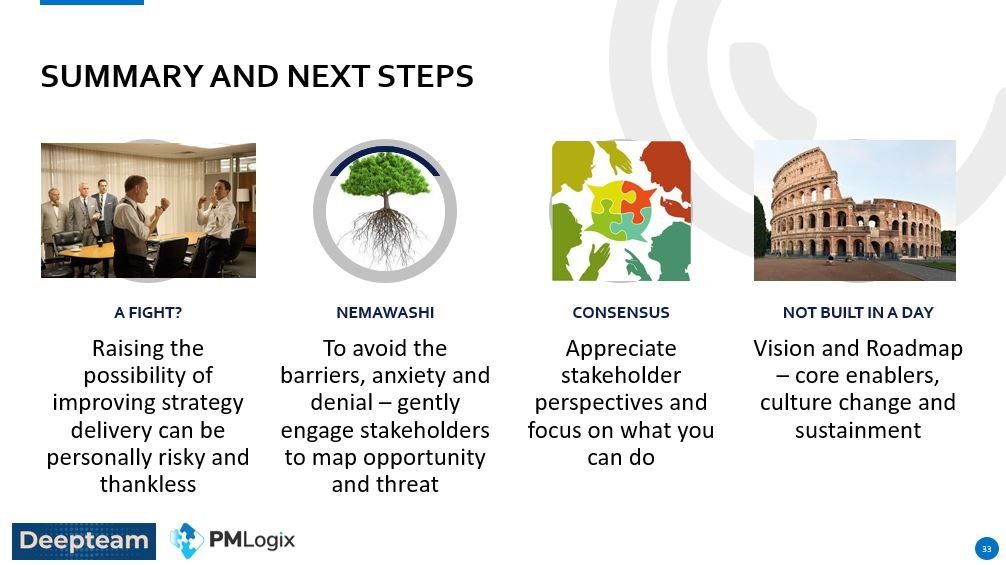 SUMMARY AND NEXT STEPS

A FIGHT?

Raising the possibility of improving strategy delivery can be personally risky and thankless

NEMAWASHI

To avoid the barriers, anxiety and denial – gently engage stakeholders to map opportunity and threat

CONSENSUS

Appreciate stakeholder perspectives and focus on what you can do

NOT BUILT IN A DAY

Vision and Roadmap – core enablers, culture change and sustainment

Deepteam

PMLogix

33